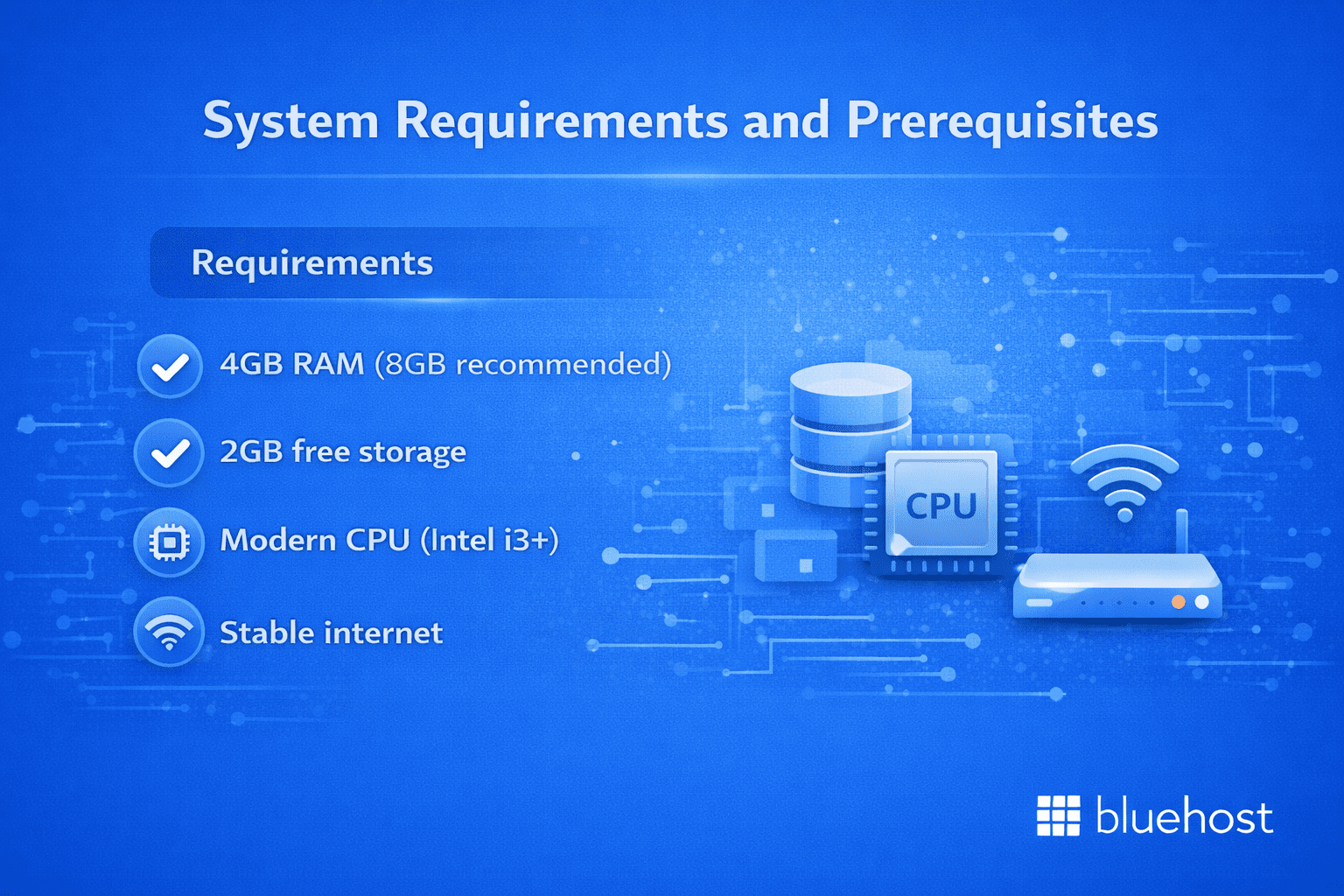 System Requirements and Prerequisites

Requirements

4GB RAM (8GB recommended)

2GB free storage

Modern CPU (Intel i3+)

Stable internet

CPU

bluehost